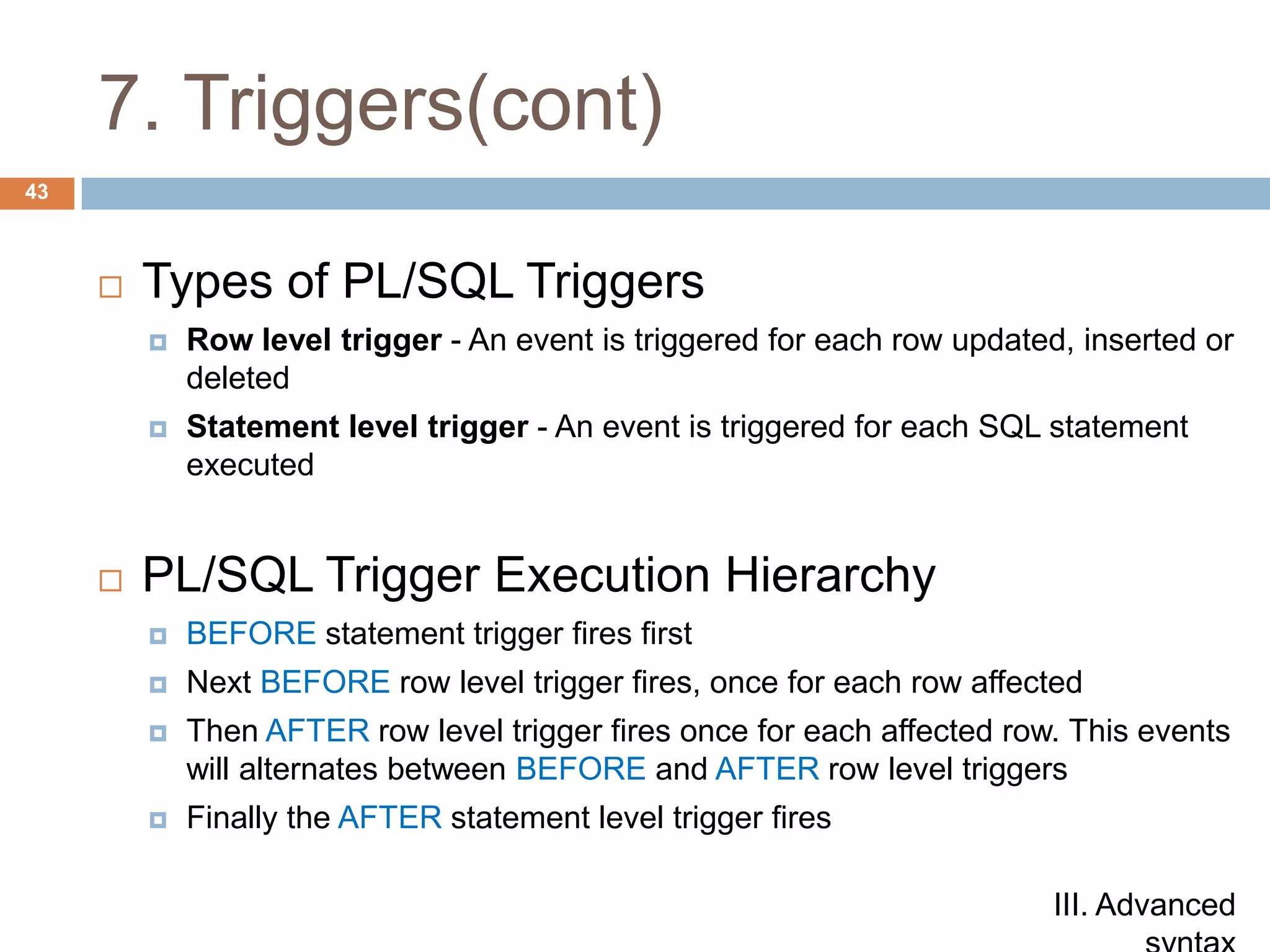 7. Triggers(cont)

43

Types of PL/SQL Triggers

Row level trigger - An event is triggered for each row updated, inserted or deleted

Statement level trigger - An event is triggered for each SQL statement executed

PL/SQL Trigger Execution Hierarchy

BEFORE statement trigger fires first

Next BEFORE row level trigger fires, once for each row affected

Then AFTER row level trigger fires once for each affected row. This events will alternates between BEFORE and AFTER row level triggers

Finally the AFTER statement level trigger fires

III. Advanced syntax